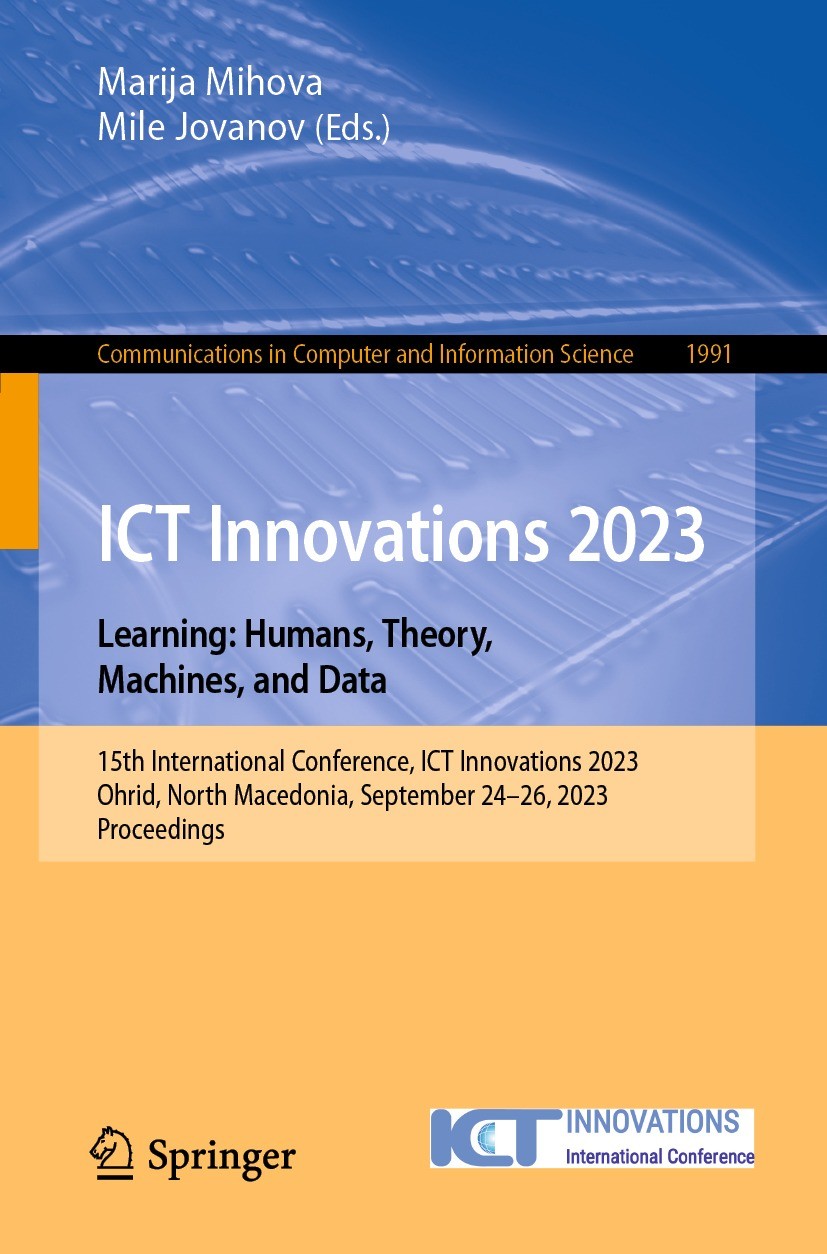 Marija Mihova
Mile Jovanov (Eds.)

Communications in Computer and Information Science 1991

ICT Innovations 2023

Learning: Humans, Theory, Machines, and Data

15th International Conference, ICT Innovations 2023
Ohrid, North Macedonia, September 24–26, 2023
Proceedings

Springer

ICT INNOVATIONS
International Conference